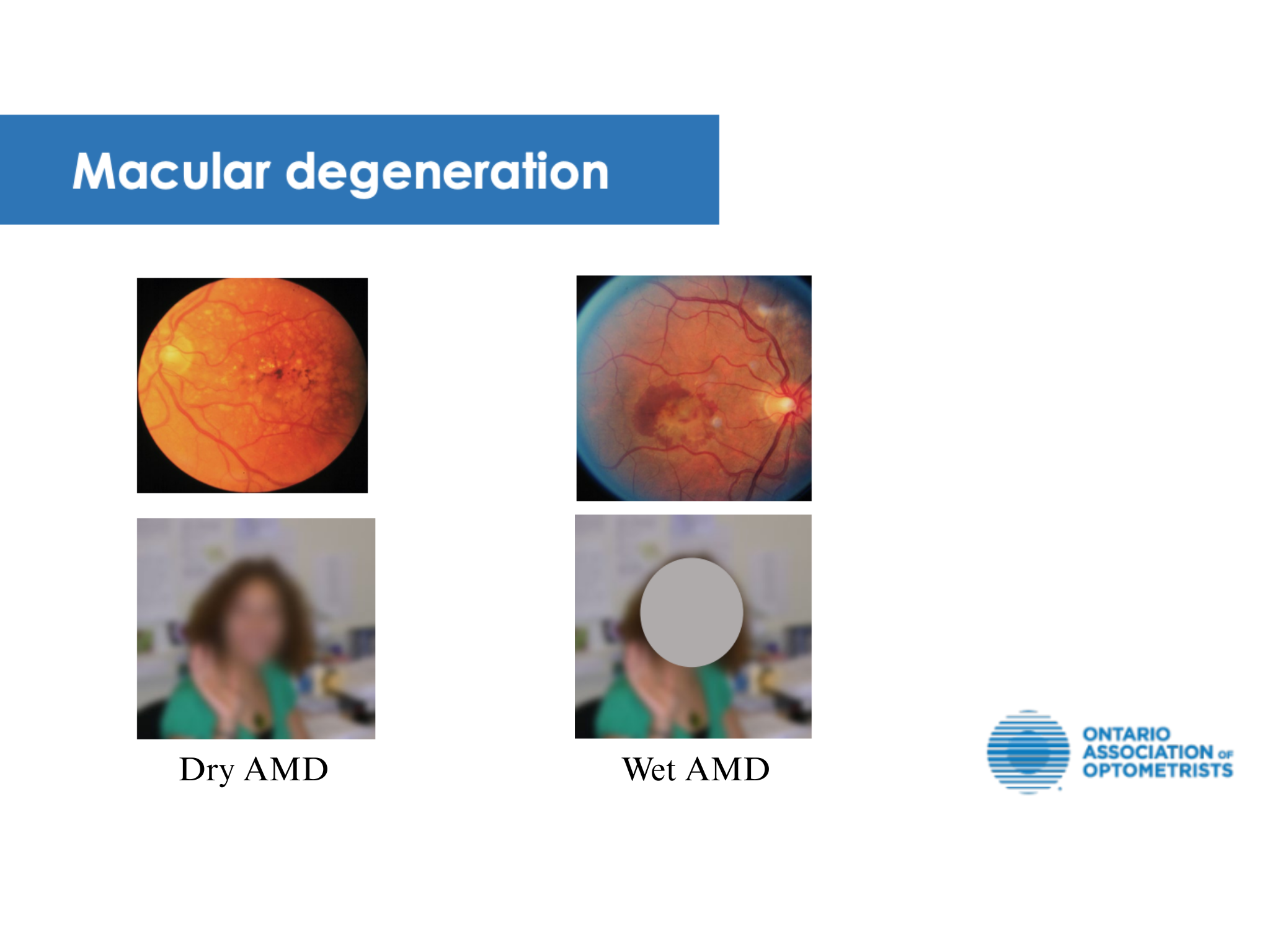 Macular degeneration

Dry AMD

Wet AMD

ONTARIO ASSOCIATION OF OPTOMETRISTS